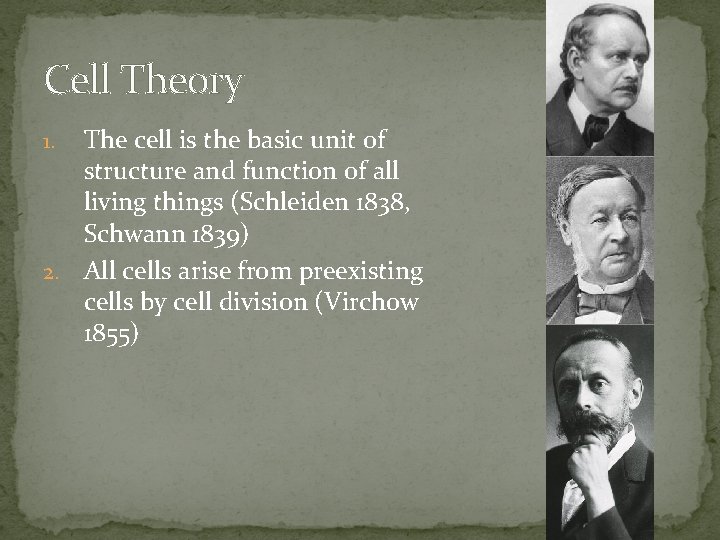 Cell Theory

1. The cell is the basic unit of structure and function of all living things (Schleiden 1838, Schwann 1839)
2. All cells arise from preexisting cells by cell division (Virchow 1855)